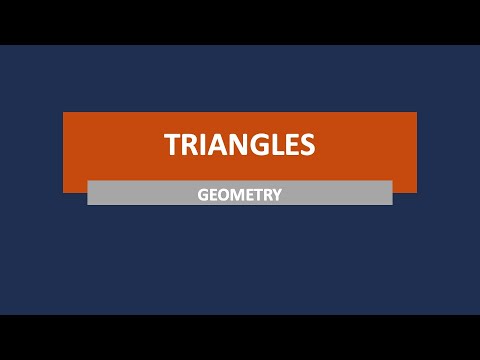 TRIANGLES

GEOMETRY